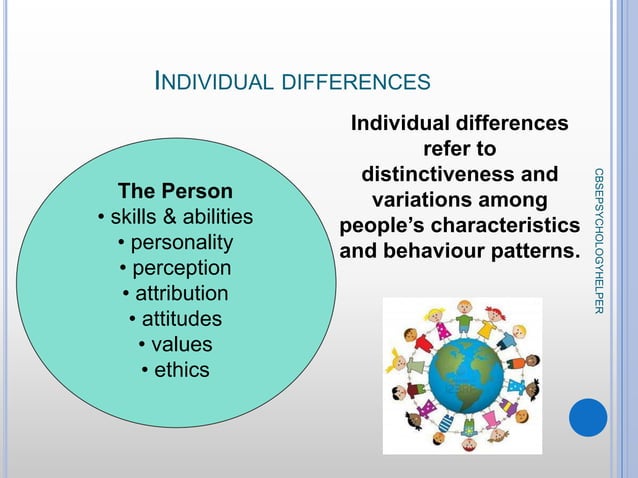 INDIVIDUAL DIFFERENCES

The Person
• skills & abilities
• personality
• perception
• attribution
• attitudes
• values
• ethics

Individual differences refer to distinctiveness and variations among people's characteristics and behaviour patterns.

CBSEPSYCHOLOGYHELPER